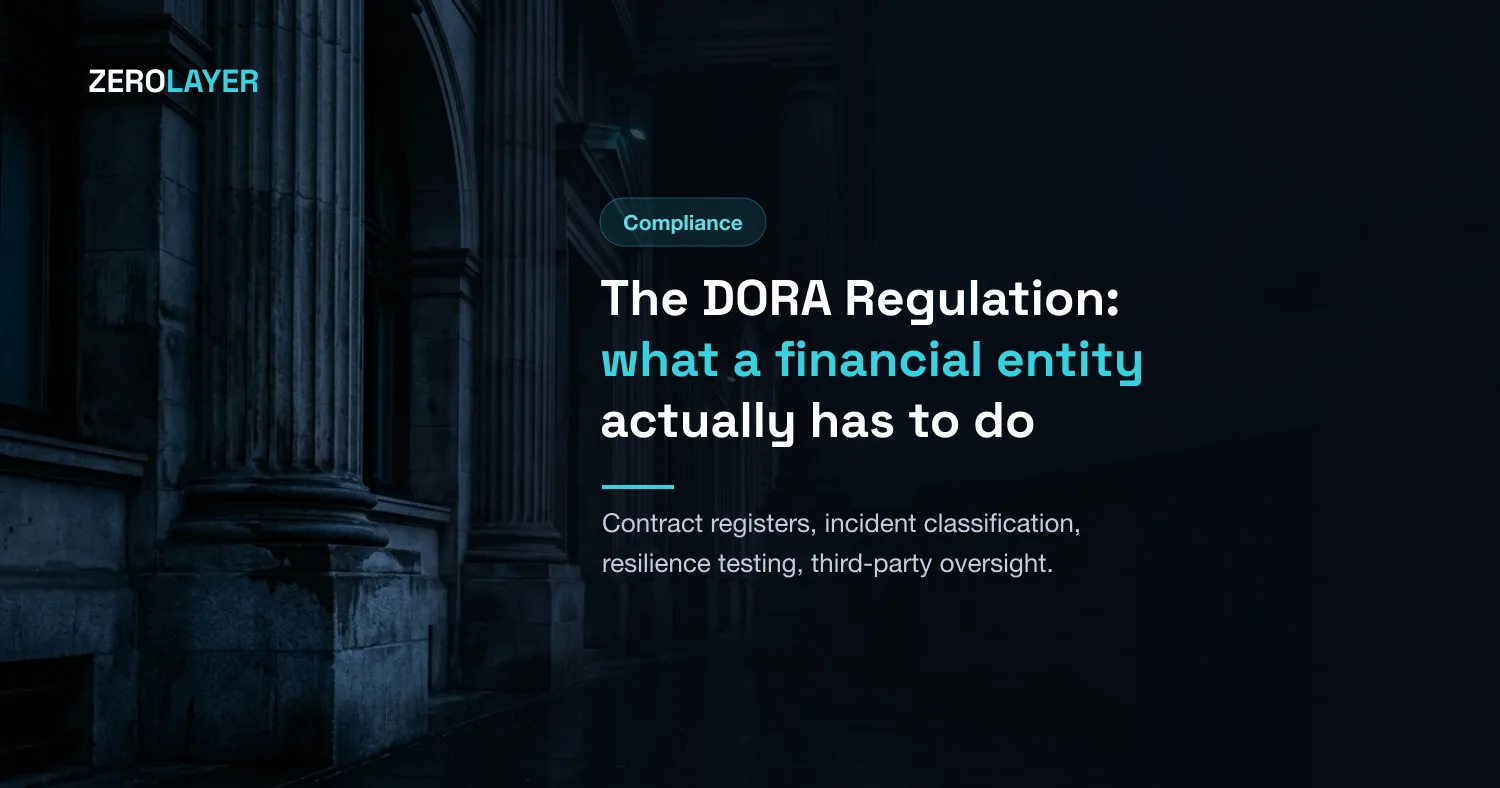 ZEROLAYER

Compliance

The DORA Regulation: what a financial entity actually has to do

Contract registers, incident classification, resilience testing, third-party oversight.